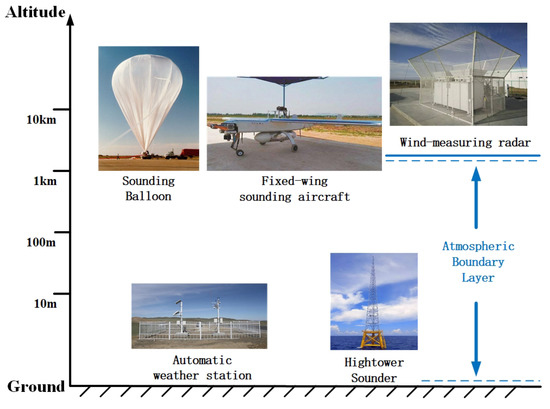 Altitude

10km

1km

100m

10m

Ground

Sounding Balloon

Fixed-wing sounding aircraft

Wind-measuring radar

Atmospheric Boundary Layer

Automatic weather station

Hightower Sounder